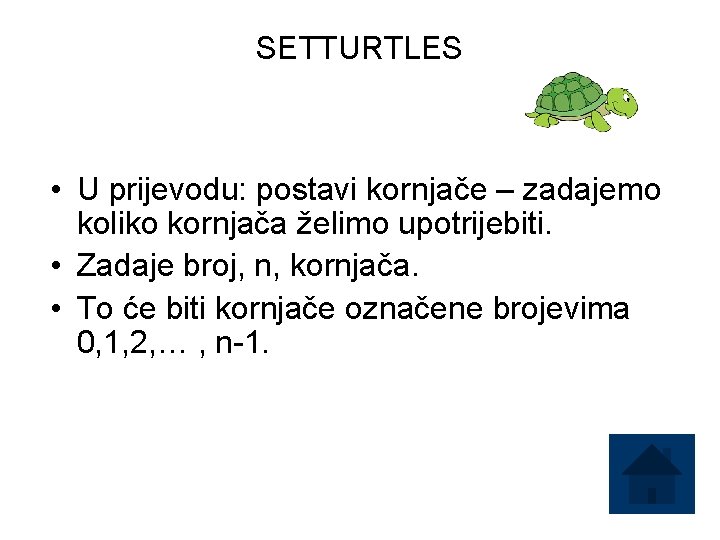 SETTURTLES

• U prijevodu: postavi kornjače – zadajemo koliko kornjača želimo upotrijebiti.
• Zadaje broj, n, kornjača.
• To će biti kornjače označene brojevima 0,1,2,… , n-1.